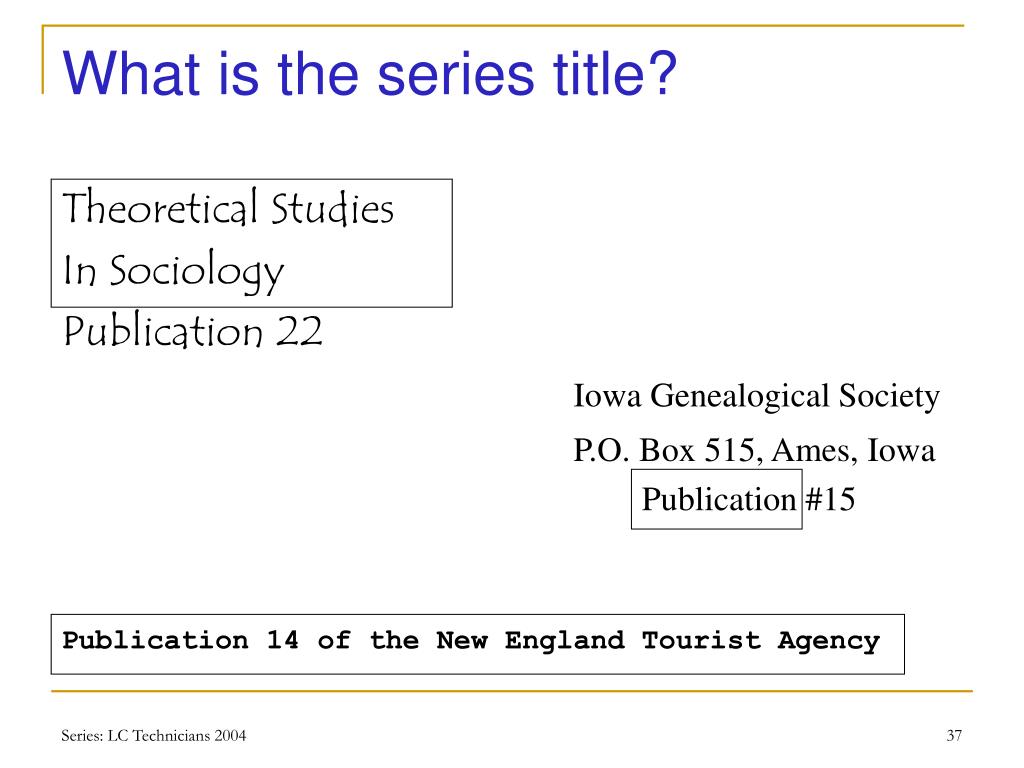 What is the series title?

Theoretical Studies
In Sociology
Publication 22

Iowa Genealogical Society
P.O. Box 515, Ames, Iowa
Publication #15

Publication 14 of the New England Tourist Agency

Series: LC Technicians 2004

37